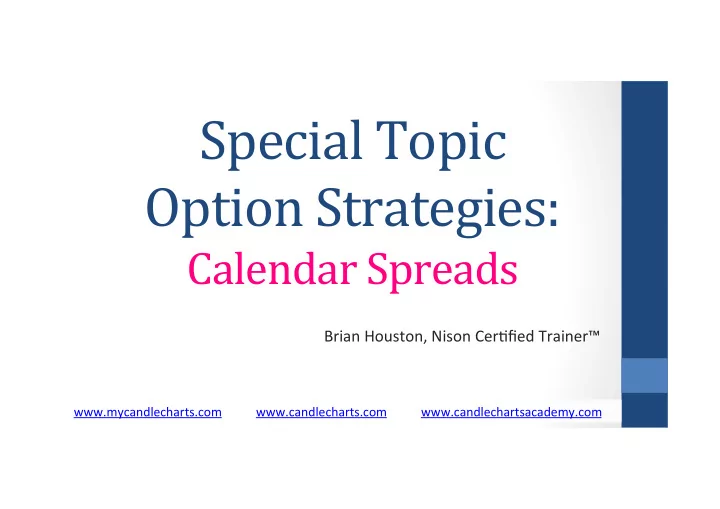 Special Topic
Option Strategies:
Calendar Spreads

Brian Houston, Nison Certified Trainer™

www.mycandlecharts.com www.candlecharts.com www.candlechartsacademy.com